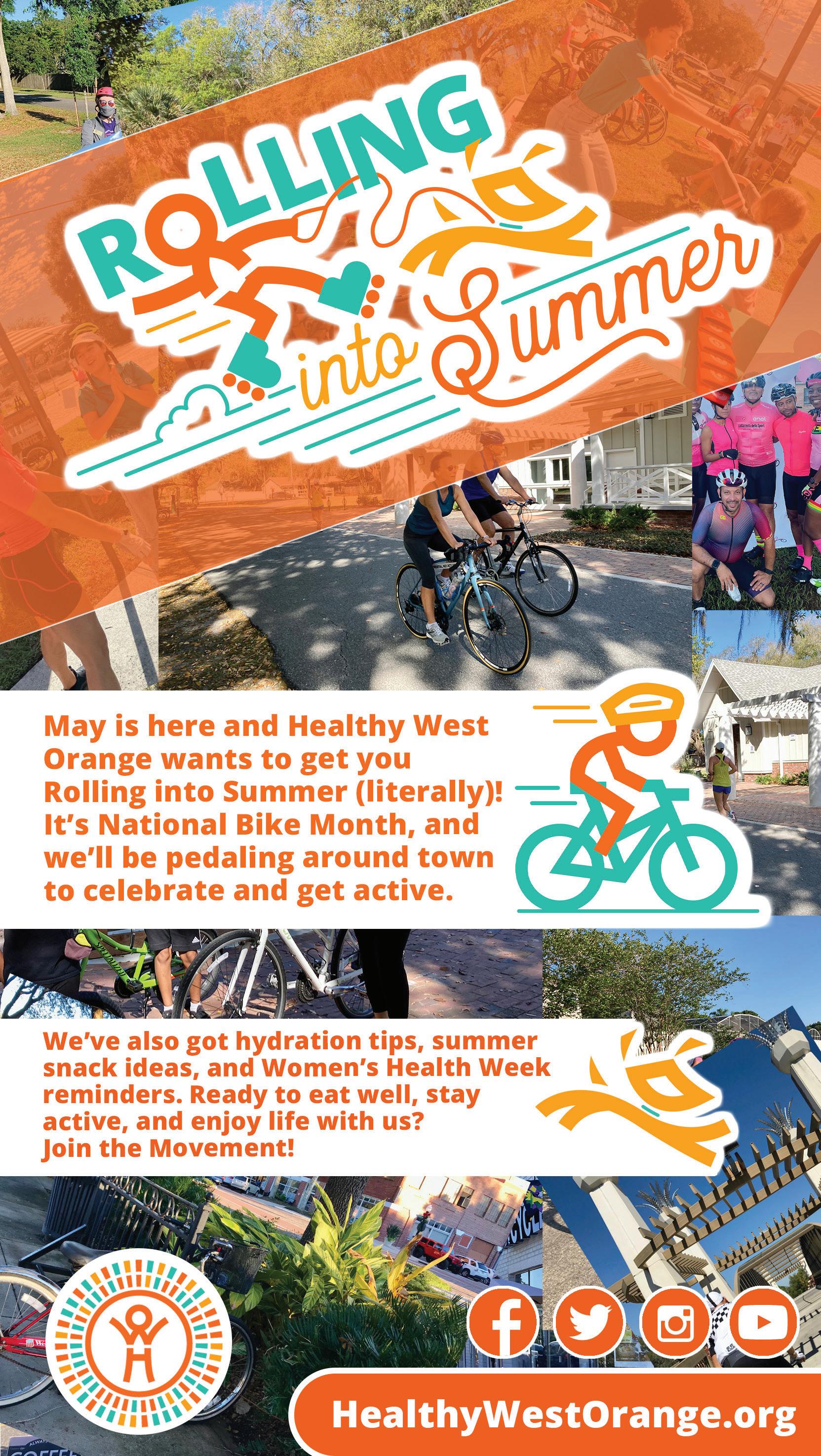 ROLLING into Summer

May is here and Healthy West Orange wants to get you Rolling into Summer (literally)! It's National Bike Month, and we'll be pedaling around town to celebrate and get active.

We've also got hydration tips, summer snack ideas, and Women's Health Week reminders. Ready to eat well, stay active, and enjoy life with us? Join the Movement!

HealthyWestOrange.org